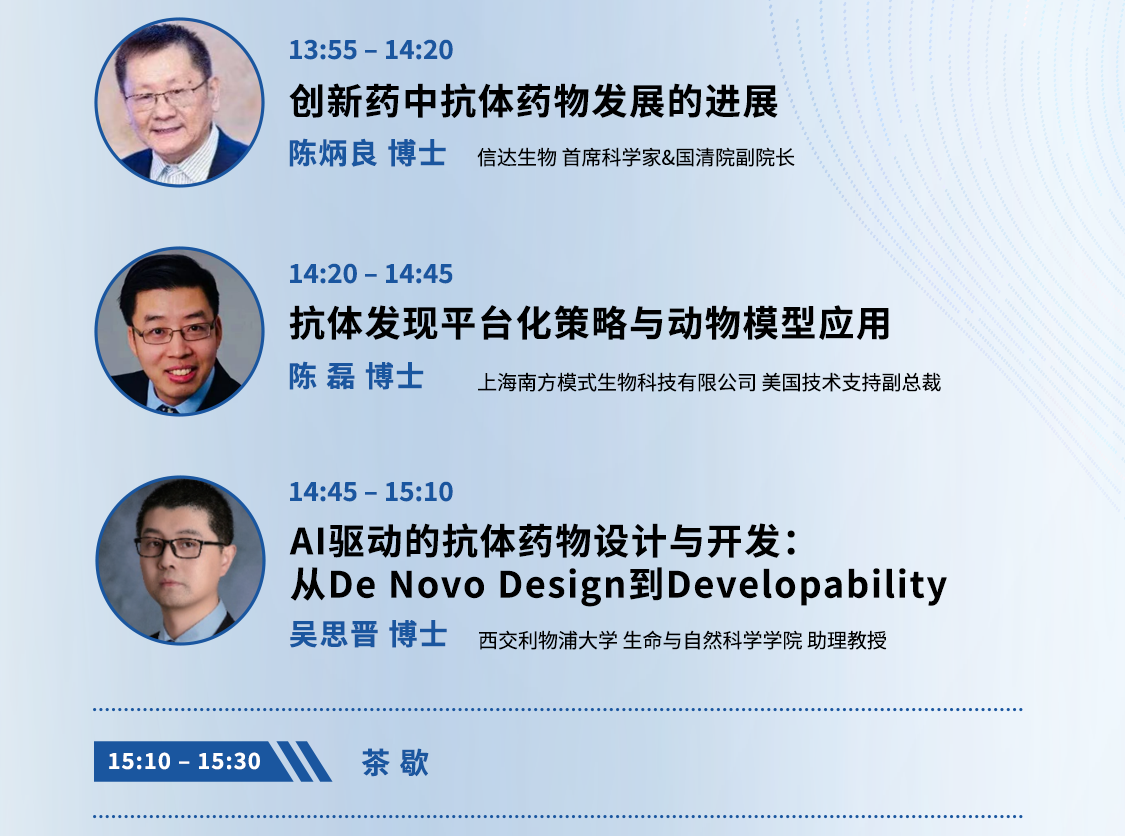 13:55 – 14:20
创新药中抗体药物发展的进展
陈炳良 博士 信达生物 首席科学家&国清院副院长

14:20 – 14:45
抗体发现平台化策略与动物模型应用
陈 磊 博士 上海南方模式生物科技有限公司 美国技术支持副总裁

14:45 – 15:10
AI驱动的抗体药物设计与开发：从De Novo Design到Developability
吴思晋 博士 西交利物浦大学 生命与自然科学学院 助理教授

15:10 – 15:30 茶 歇